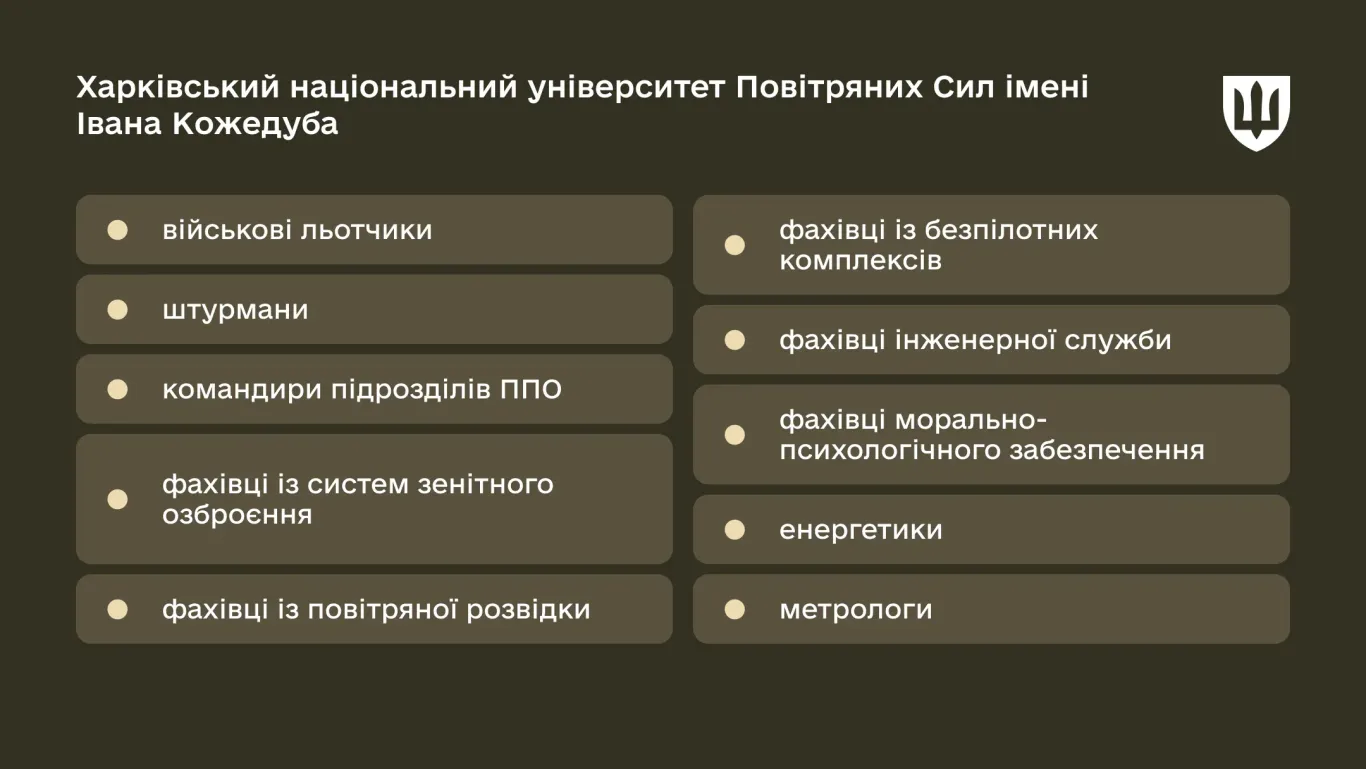 Харківський національний університет Повітряних Сил імені Івана Кожедуба

військові льотчики

штурмани

командири підрозділів ППО

фахівці із систем зенітного озброєння

фахівці із повітряної розвідки

фахівці із безпілотних комплексів

фахівці інженерної служби

фахівці морально-психологічного забезпечення

енергетики

метрологи